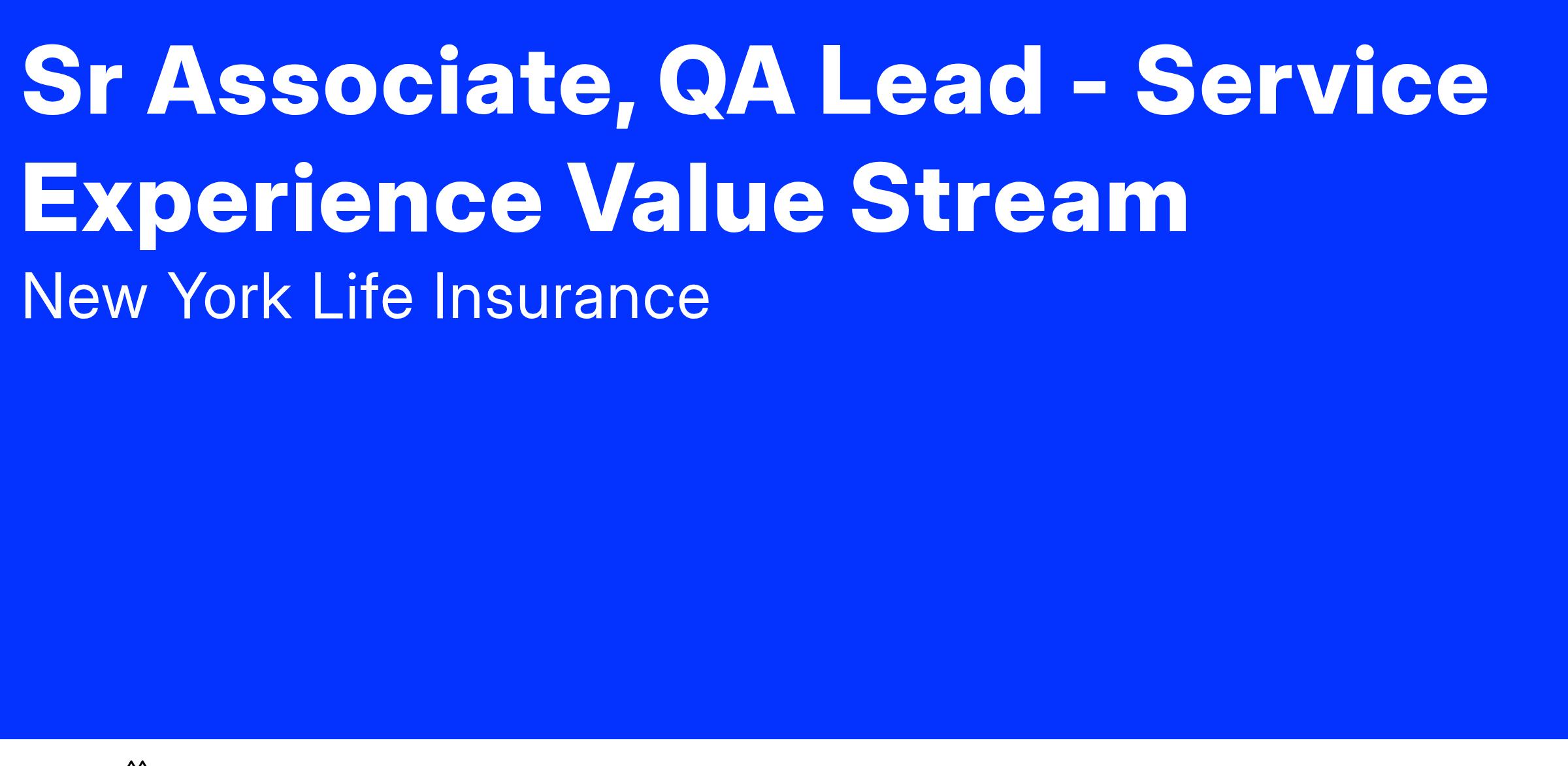 Sr Associate, QA Lead - Service Experience Value Stream

New York Life Insurance